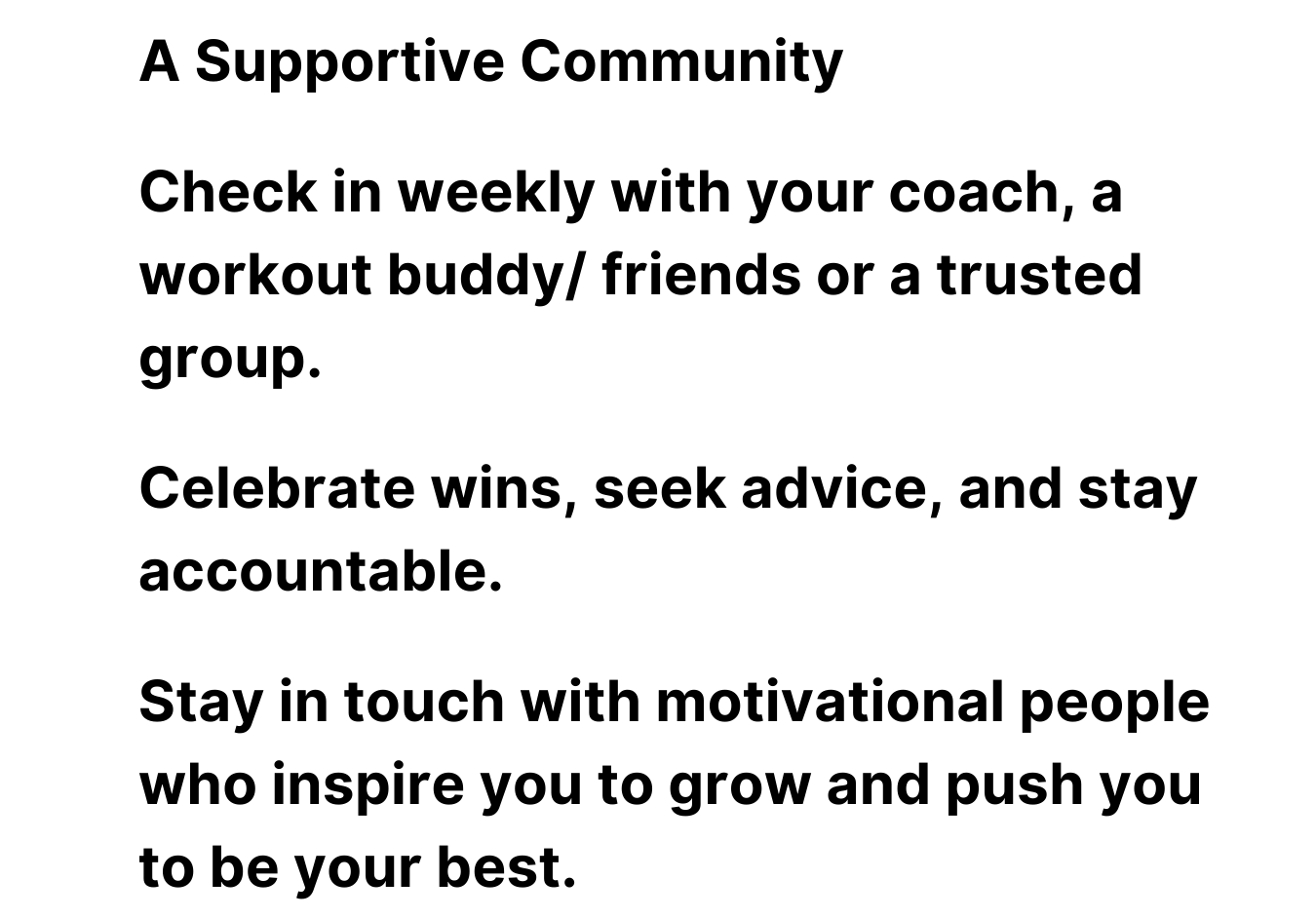 A Supportive Community

Check in weekly with your coach, a workout buddy/ friends or a trusted group.

Celebrate wins, seek advice, and stay accountable.

Stay in touch with motivational people who inspire you to grow and push you to be your best.